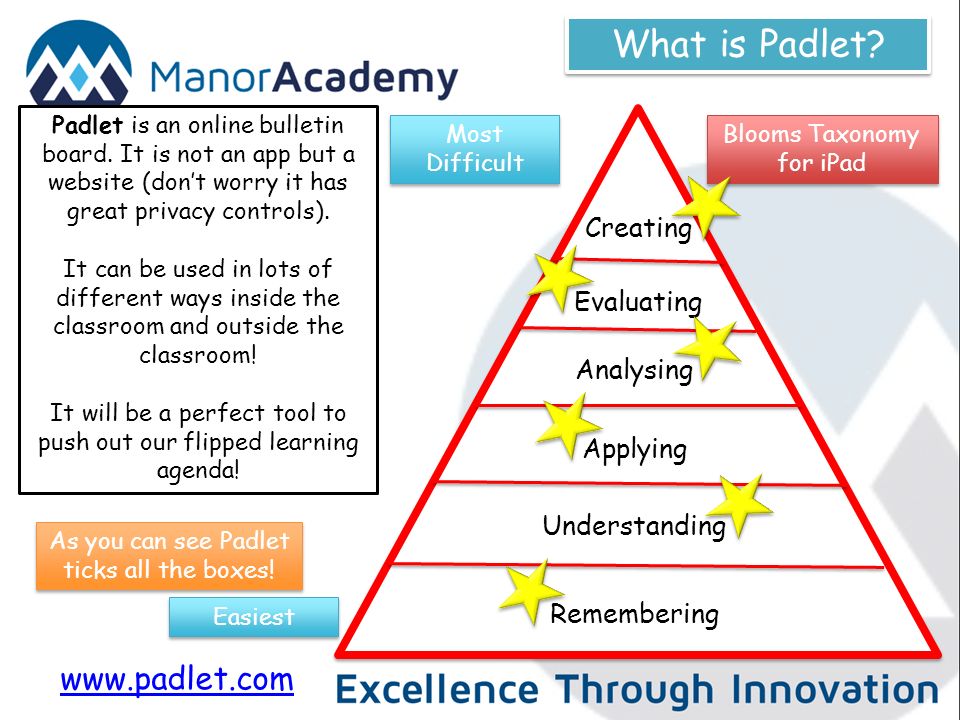 ManorAcademy

What is Padlet?

Padlet is an online bulletin board. It is not an app but a website (don't worry it has great privacy controls).

It can be used in lots of different ways inside the classroom and outside the classroom!

It will be a perfect tool to push out our flipped learning agenda!

Most Difficult

Blooms Taxonomy for iPad

Creating

Evaluating

Analysing

Applying

Understanding

Remembering

As you can see Padlet ticks all the boxes!

Easiest

www.padlet.com

Excellence Through Innovation